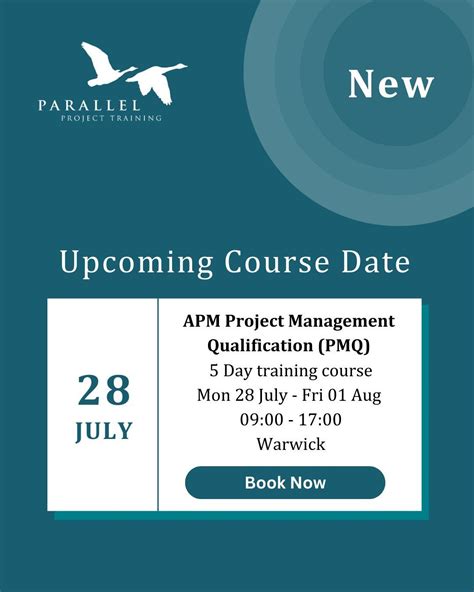 PARALLEL
PROJECT TRAINING

New

Upcoming Course Date

28
JULY

APM Project Management Qualification (PMQ)
5 Day training course
Mon 28 July - Fri 01 Aug
09:00 - 17:00
Warwick

Book Now